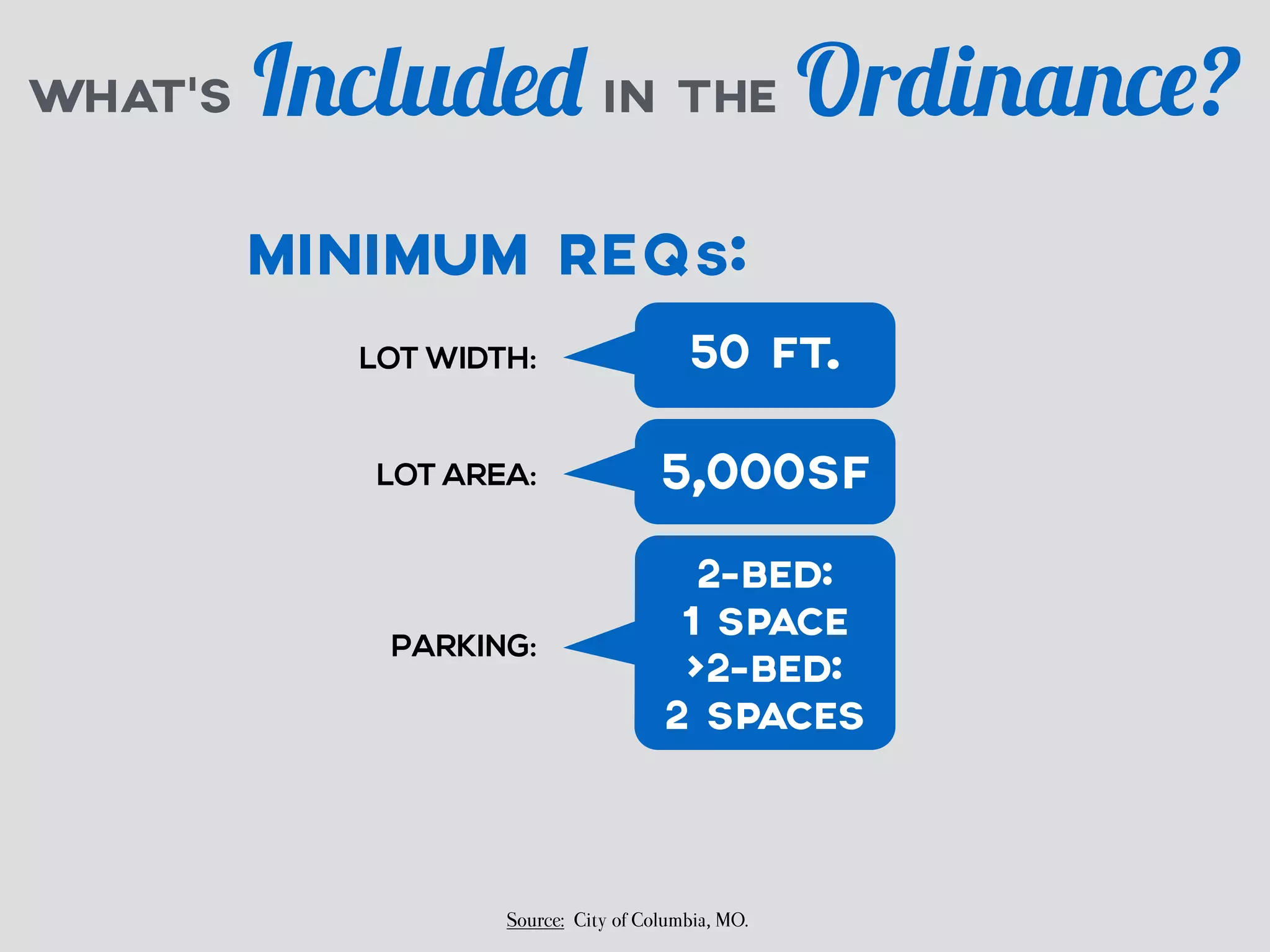 WHAT'S Included IN THE Ordinance?

MINIMUM REQs:

LOT WIDTH: 50 FT.

LOT AREA: 5,000SF

PARKING: 2-BED: 1 SPACE >2-BED: 2 SPACES

Source: City of Columbia, MO.